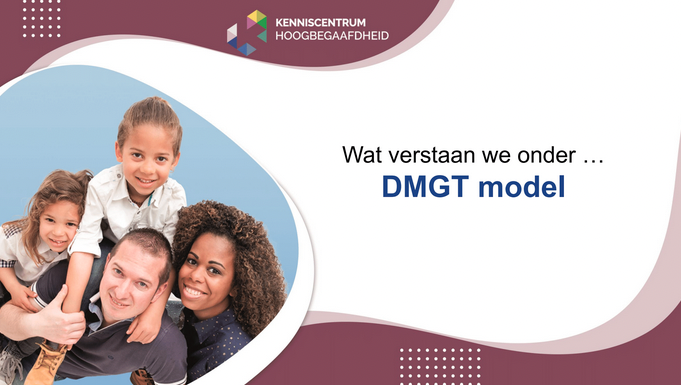 KENNISCENTRUM
HOOGBEGAAFDHEID

Wat verstaan we onder …
DMGT model